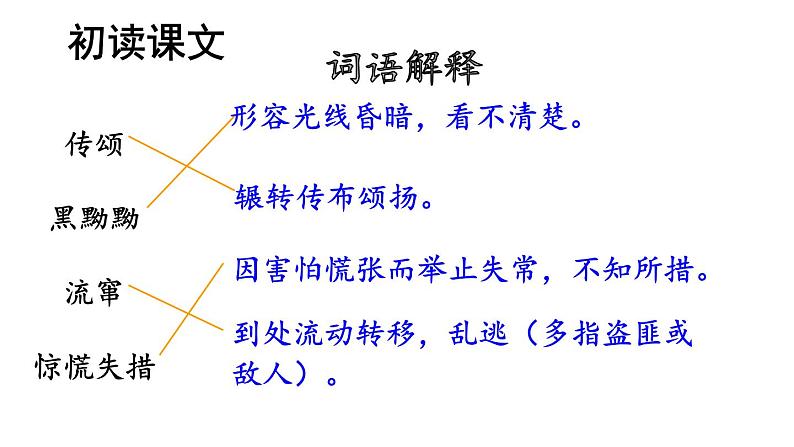 初读课文

词语解释

传颂

黑黝黝

流窜

惊慌失措

形容光线昏暗，看不清楚。

辗转传布颂扬。

因害怕慌张而举止失常，不知所措。

到处流动转移，乱逃（多指盗匪或敌人）。